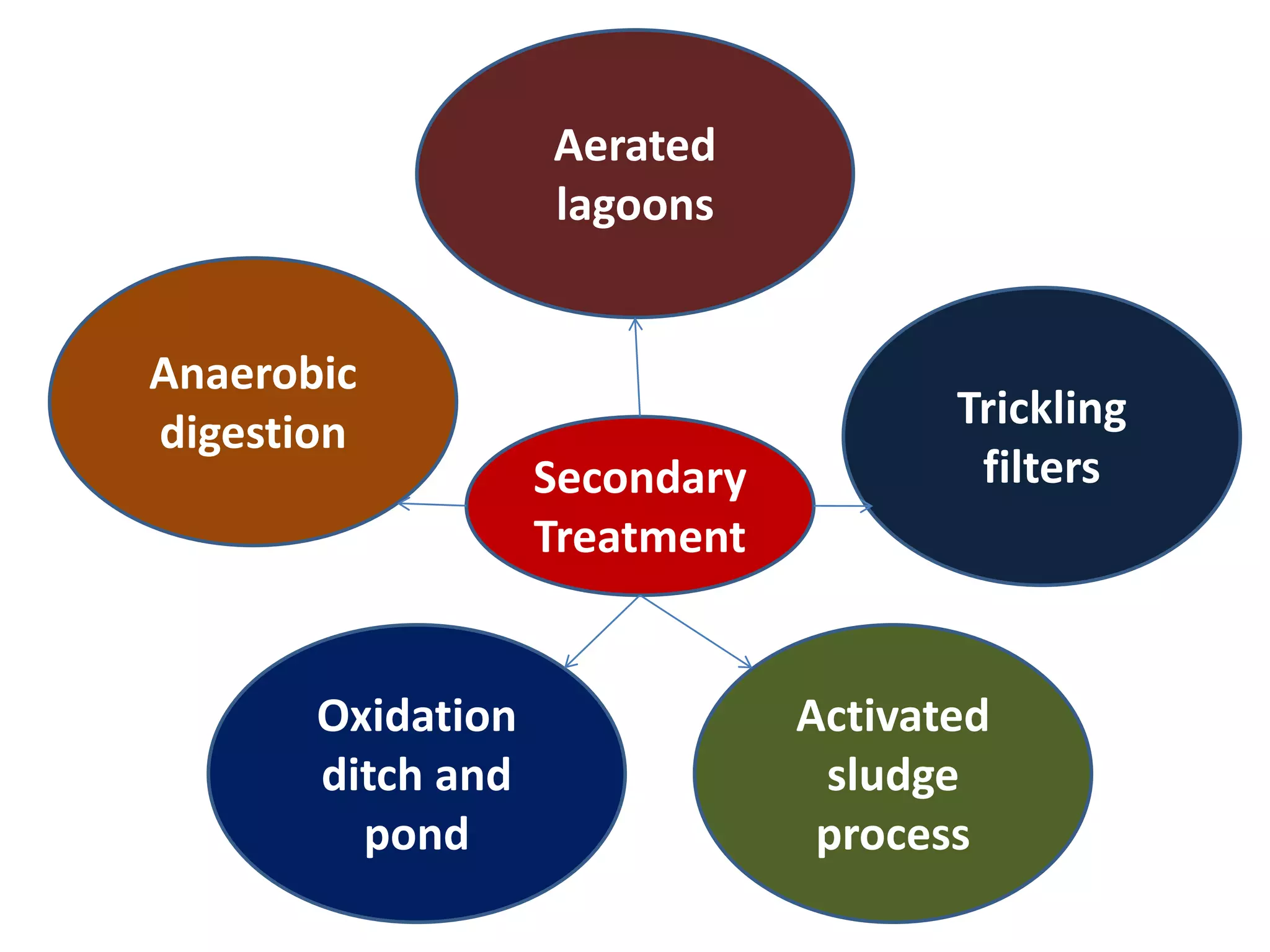 Aerated lagoons

Anaerobic digestion

Trickling filters

Secondary Treatment

Oxidation ditch and pond

Activated sludge process